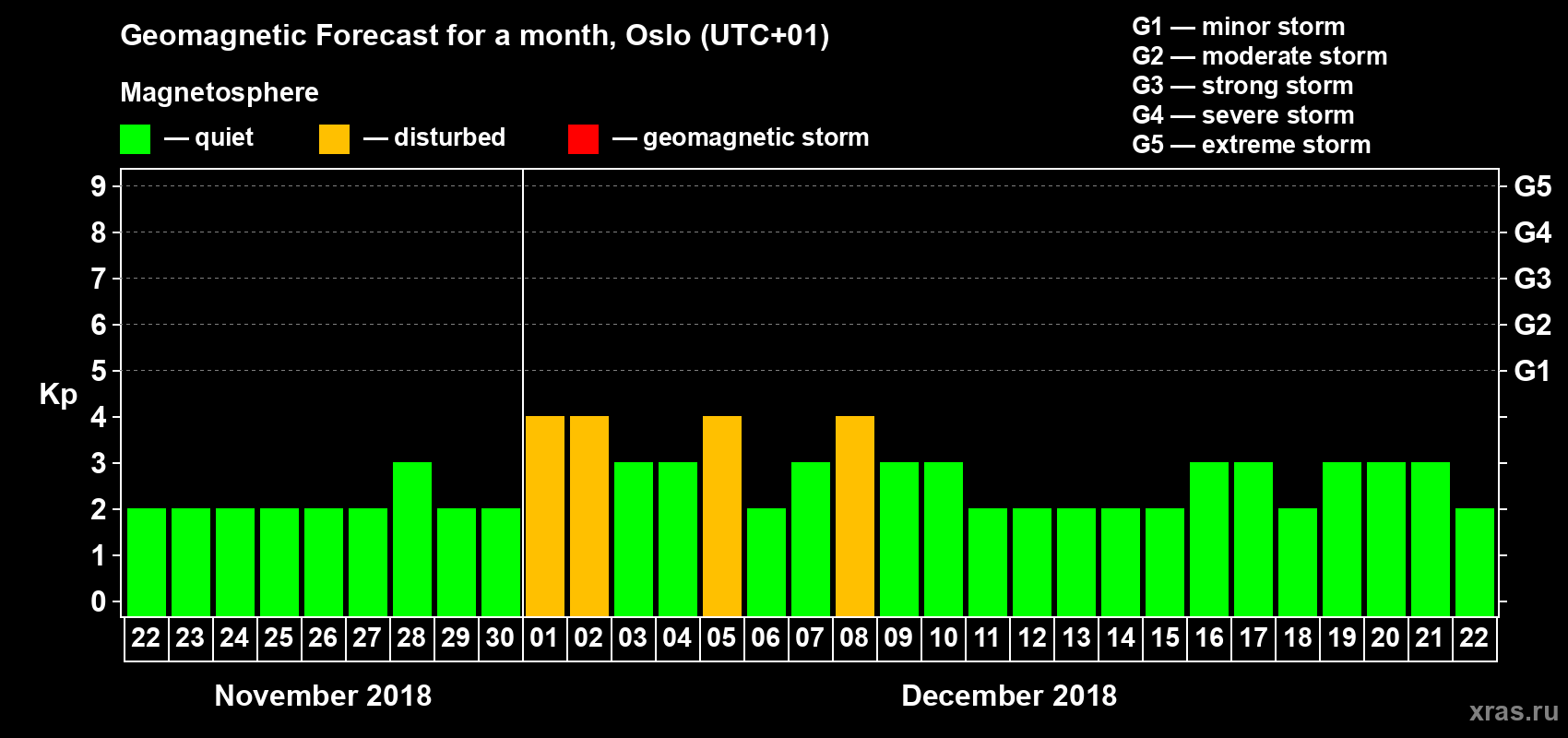 Geomagnetic Forecast for a month, Oslo (UTC+01)

Magnetosphere

— quiet — disturbed — geomagnetic storm

G1 — minor storm
G2 — moderate storm
G3 — strong storm
G4 — severe storm
G5 — extreme storm

Kp

9 8 7 6 5 4 3 2 1 0

G5 G4 G3 G2 G1

22 23 24 25 26 27 28 29 30 01 02 03 04 05 06 07 08 09 10 11 12 13 14 15 16 17 18 19 20 21 22

November 2018

December 2018

xras.ru